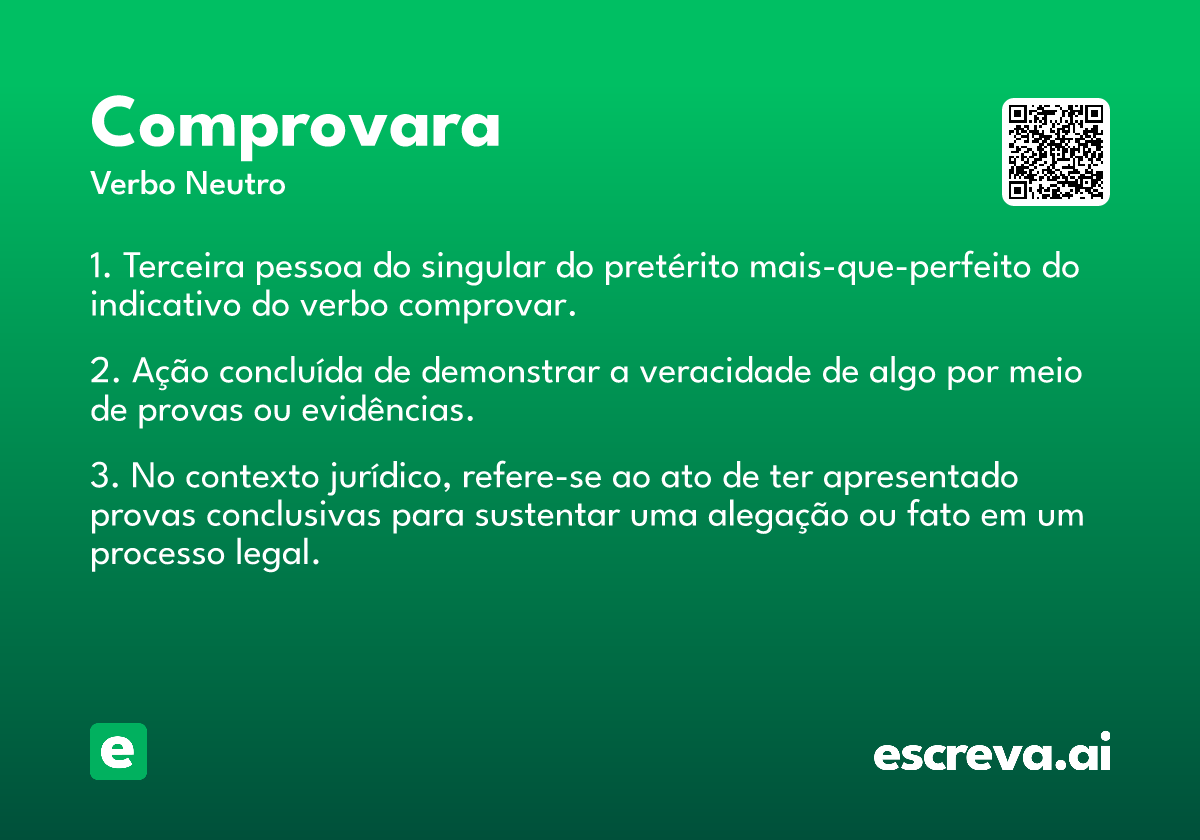 Comprovara
Verbo Neutro

1. Terceira pessoa do singular do pretérito mais-que-perfeito do indicativo do verbo comprovar.

2. Ação concluída de demonstrar a veracidade de algo por meio de provas ou evidências.

3. No contexto jurídico, refere-se ao ato de ter apresentado provas conclusivas para sustentar uma alegação ou fato em um processo legal.

e

escreva.ai